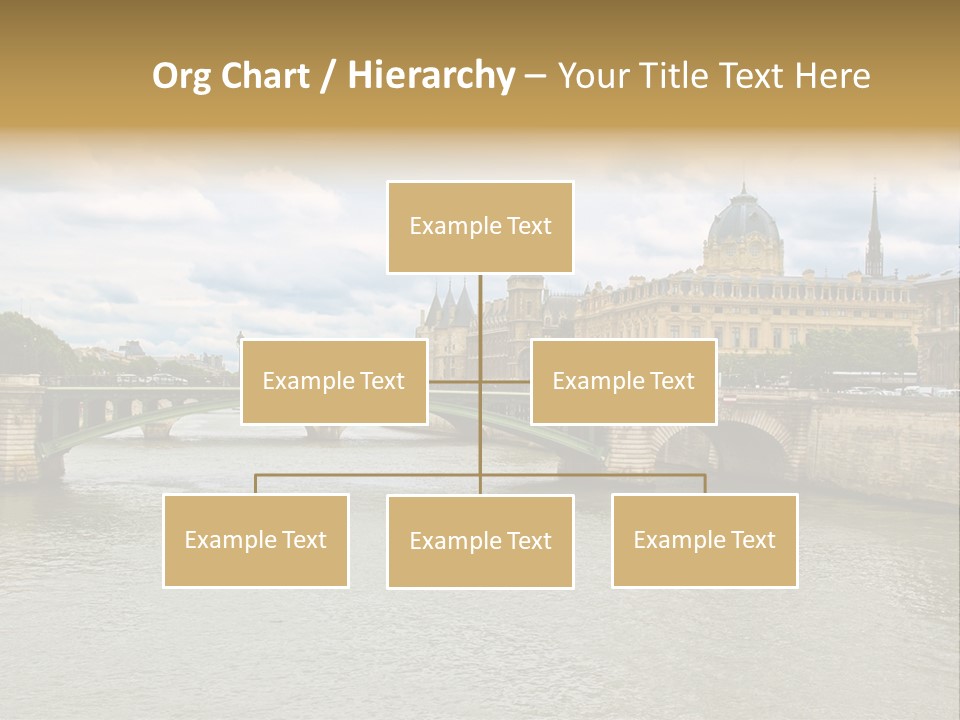 Org Chart / Hierarchy – Your Title Text Here

Example Text

Example Text

Example Text

Example Text

Example Text

Example Text